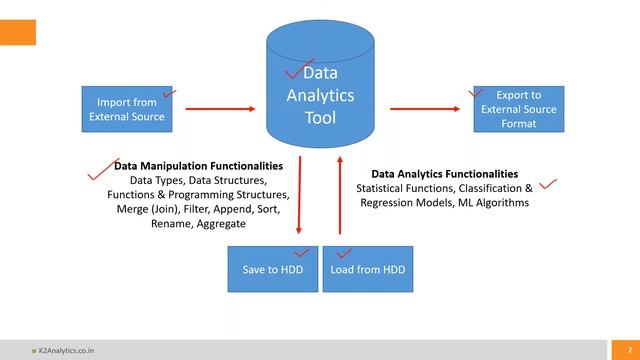 Import from External Source

Data Analytics Tool

Export to External Source Format

Data Manipulation Functionalities
Data Types, Data Structures, Functions & Programming Structures, Merge (Join), Filter, Append, Sort, Rename, Aggregate

Data Analytics Functionalities
Statistical Functions, Classification & Regression Models, ML Algorithms

Save to HDD

Load from HDD

K2Analytics.co.in

2